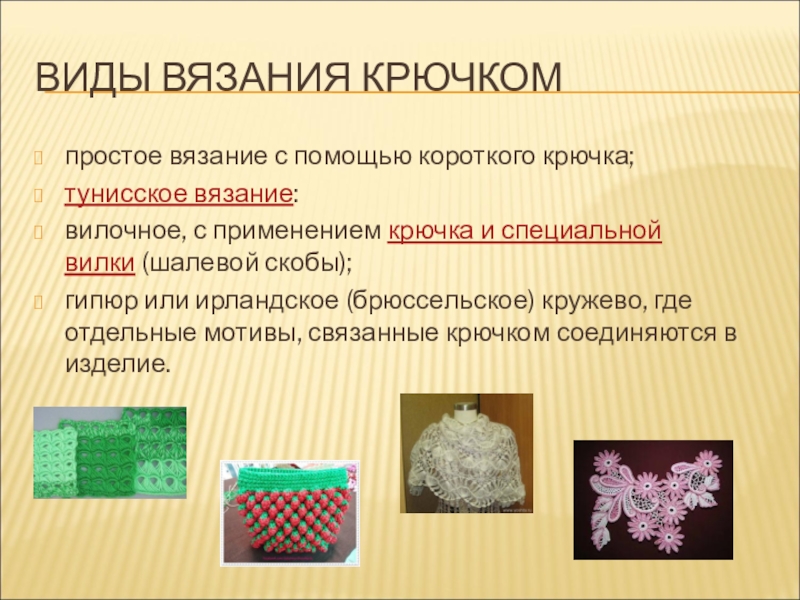 ВИДЫ ВЯЗАНИЯ КРЮЧКОМ

простое вязание с помощью короткого крючка;

тунисское вязание:

вилочное, с применением крючка и специальной вилки (шалевой скобы);

гипюр или ирландское (брюссельское) кружево, где отдельные мотивы, связанные крючком соединяются в изделие.